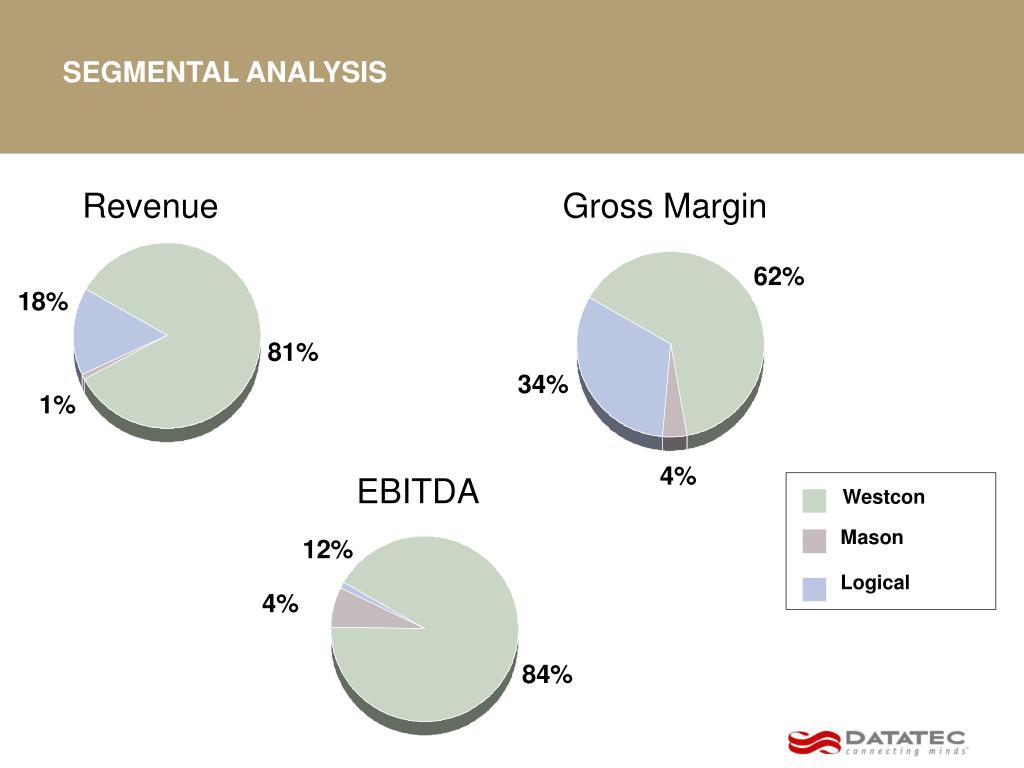 SEGMENTAL ANALYSIS

Revenue

18%

81%

1%

Gross Margin

62%

34%

4%

EBITDA

12%

4%

84%

Westcon
Mason
Logical

DATATEC
connecting minds